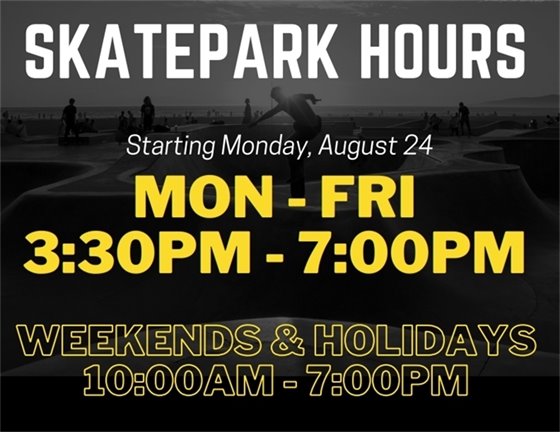 SKATEPARK HOURS

Starting Monday, August 24

MON - FRI
3:30PM - 7:00PM

WEEKENDS & HOLIDAYS
10:00AM - 7:00PM